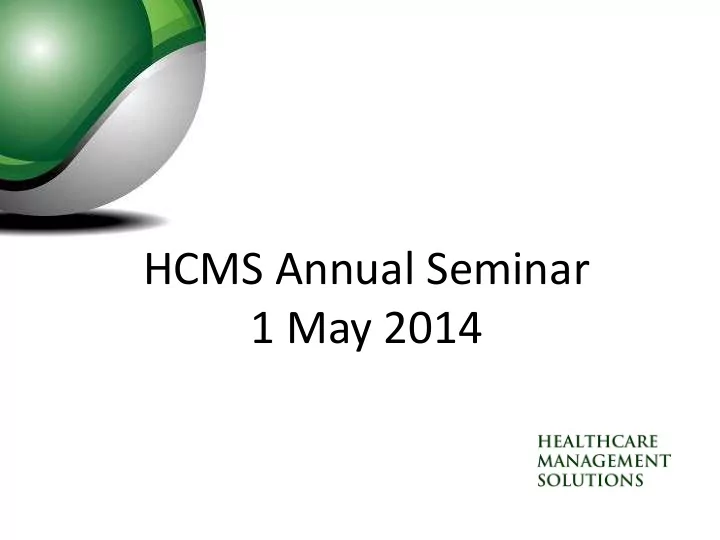 HCMS Annual Seminar
1 May 2014

HEALTHCARE
MANAGEMENT
SOLUTIONS